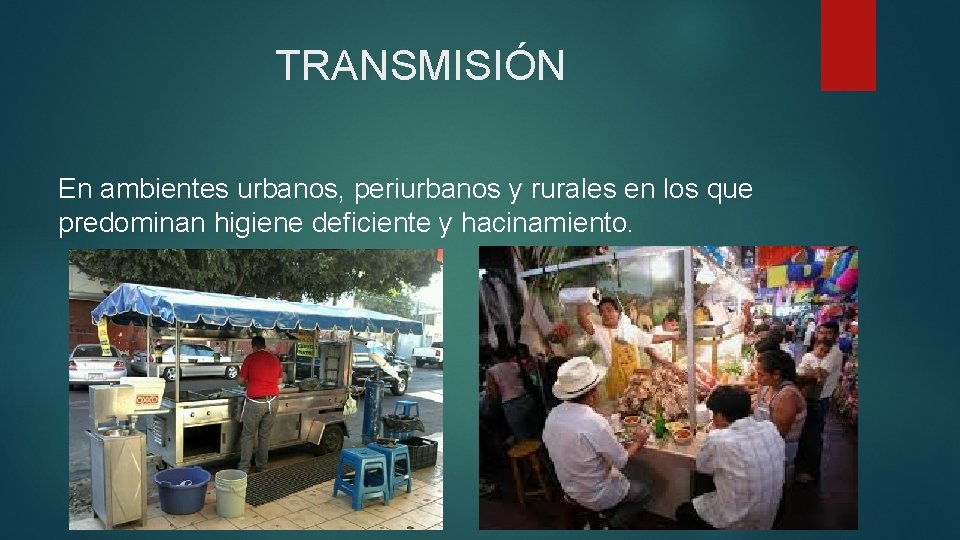 TRANSMISIÓN

En ambientes urbanos, periurbanos y rurales en los que predominan higiene deficiente y hacinamiento.

OXXO